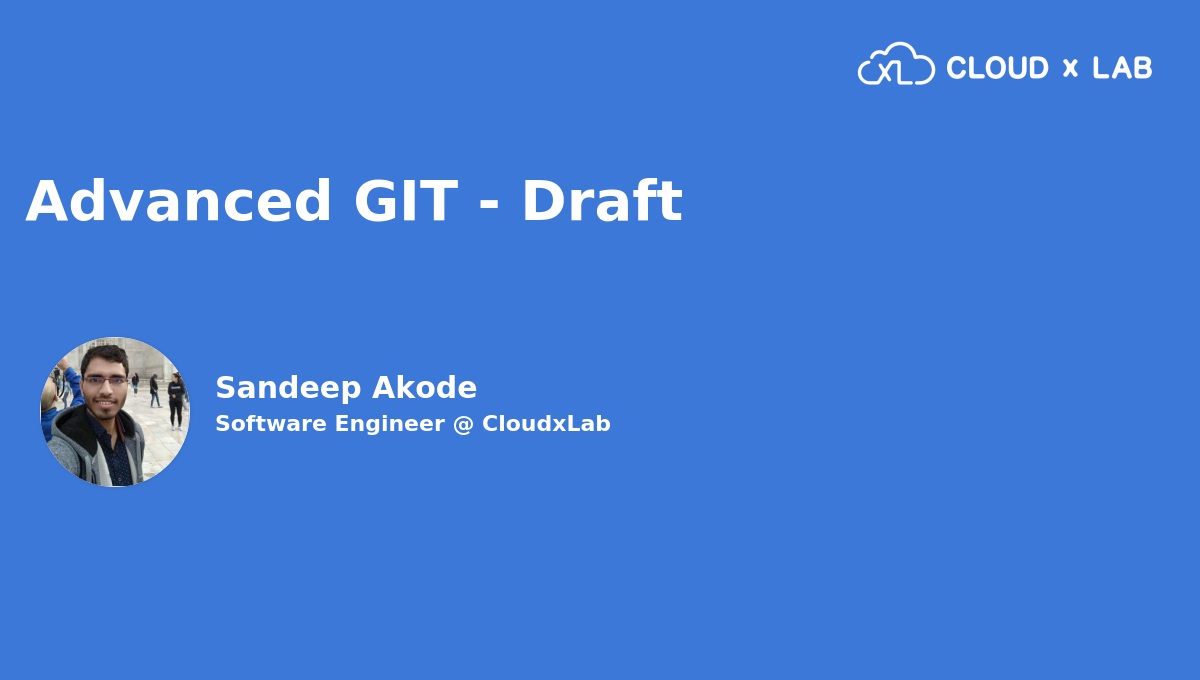 XL CLOUD x LAB

Advanced GIT - Draft

Sandeep Akode
Software Engineer @ CloudxLab